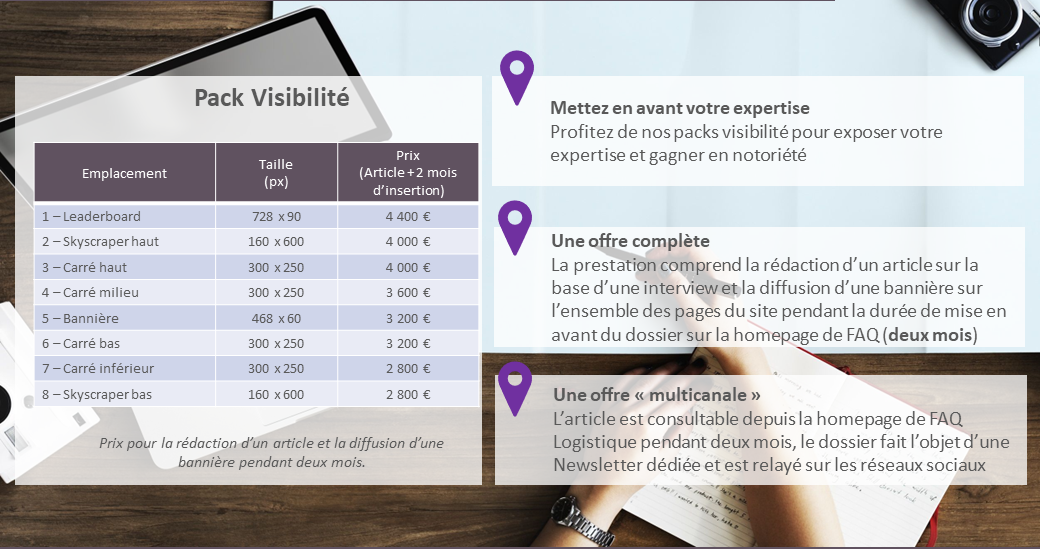 Pack Visibilité

| Emplacement | Taille (px) | Prix (Article + 2 mois d'insertion) |
|---|---|---|
| 1 – Leaderboard | 728 x 90 | 4 400 € |
| 2 – Skyscraper haut | 160 x 600 | 4 000 € |
| 3 – Carré haut | 300 x 250 | 4 000 € |
| 4 – Carré milieu | 300 x 250 | 3 600 € |
| 5 – Bannière | 468 x 60 | 3 200 € |
| 6 – Carré bas | 300 x 250 | 3 200 € |
| 7 – Carré inférieur | 300 x 250 | 2 800 € |
| 8 – Skyscraper bas | 160 x 600 | 2 800 € |

Prix pour la rédaction d'un article et la diffusion d'une bannière pendant deux mois.

Mettez en avant votre expertise
Profitez de nos packs visibilité pour exposer votre expertise et gagner en notoriété

Une offre complète
La prestation comprend la rédaction d'un article sur la base d'une interview et la diffusion d'une bannière sur l'ensemble des pages du site pendant la durée de mise en avant du dossier sur la homepage de FAQ (deux mois)

Une offre « multicanale »
L'article est consultable depuis la homepage de FAQ Logistique pendant deux mois, le dossier fait l'objet d'une Newsletter dédiée et est relayé sur les réseaux sociaux